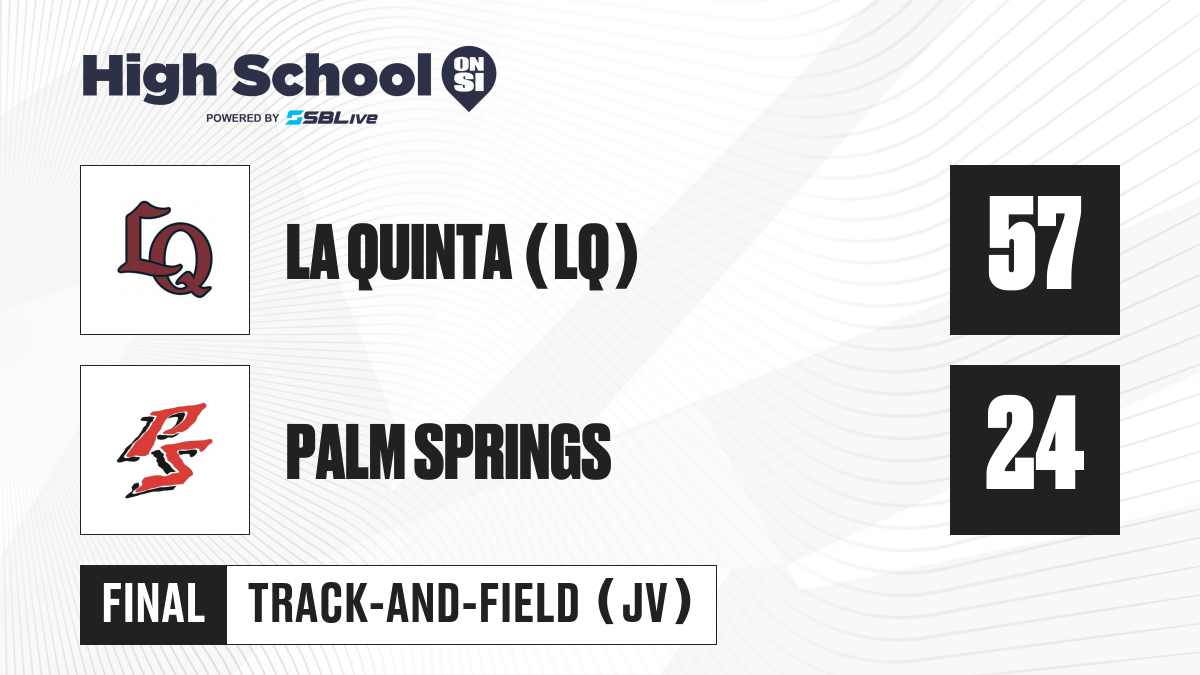 High School ON SI
POWERED BY SBLive

LQ

LA QUINTA (LQ)

57

PS

PALM SPRINGS

24

FINAL TRACK-AND-FIELD (JV)